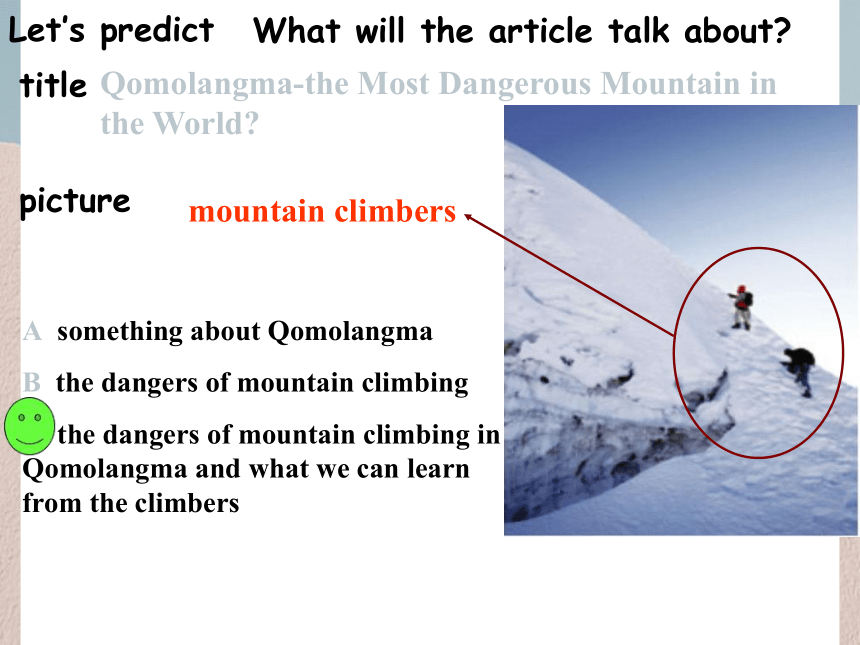 Let's predict What will the article talk about?

title Qomolangma-the Most Dangerous Mountain in the World?

picture mountain climbers

A something about Qomolangma

B the dangers of mountain climbing

the dangers of mountain climbing in Qomolangma and what we can learn from the climbers